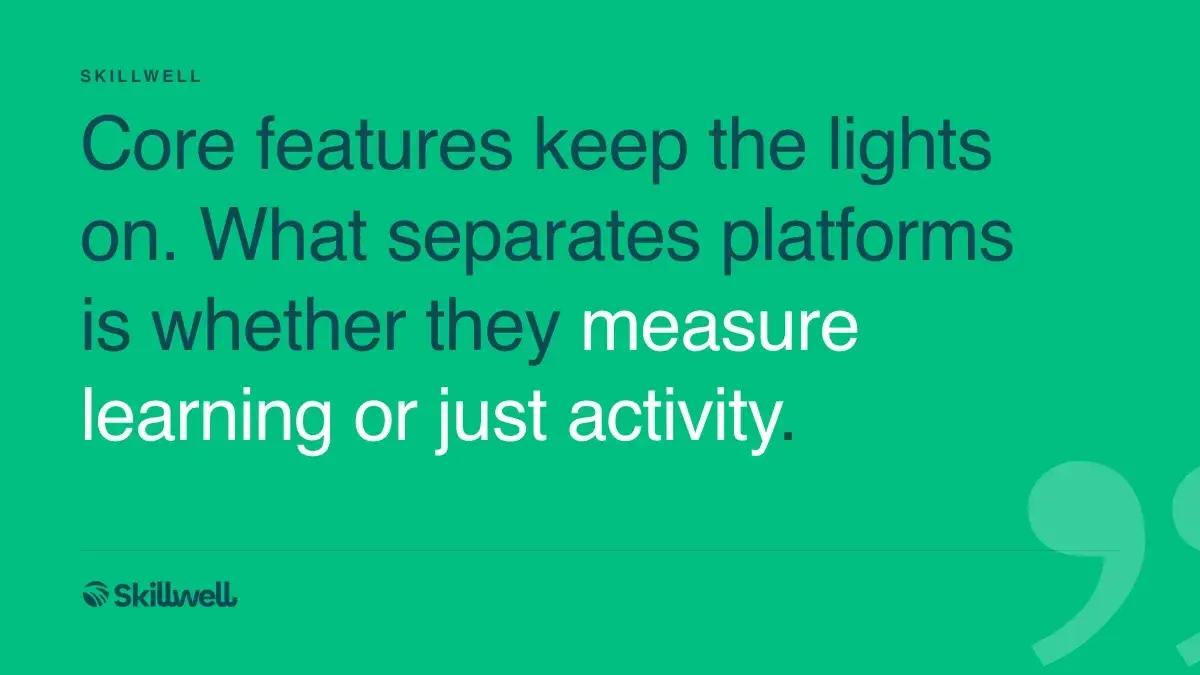 SKILLWELL

Core features keep the lights on. What separates platforms is whether they measure learning or just activity.

Skillwell